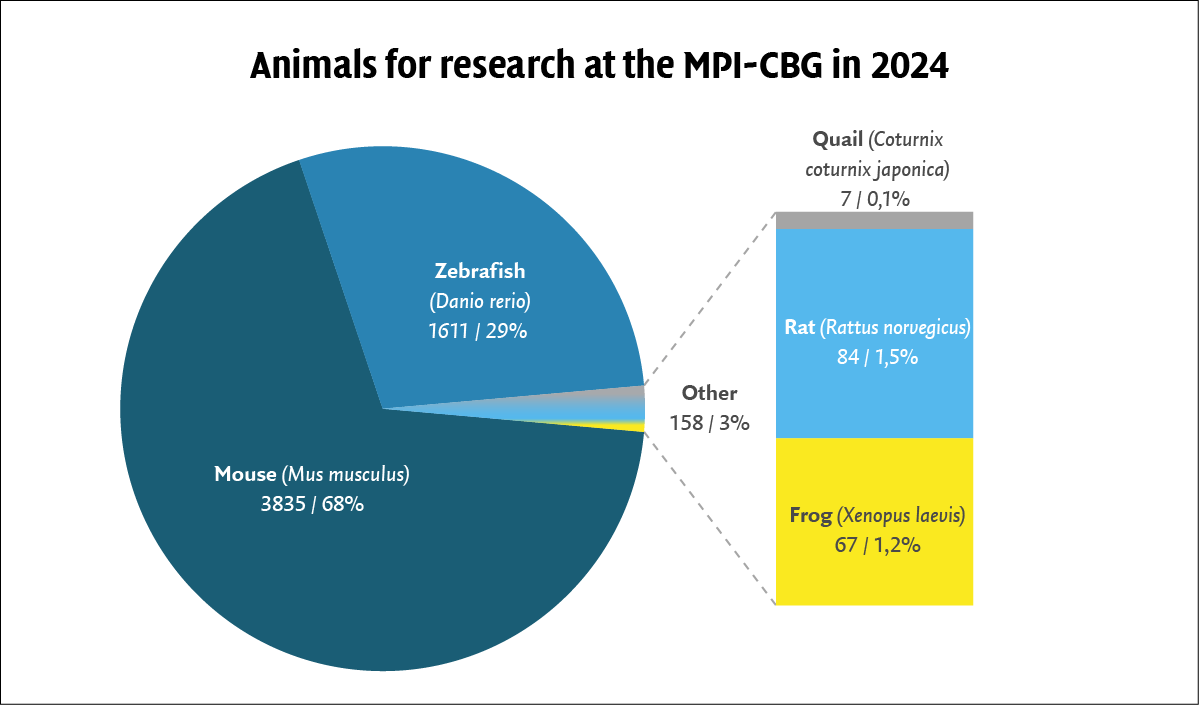 Animals for research at the MPI-CBG in 2024

Zebrafish (Danio rerio) 1611 / 29%

Mouse (Mus musculus) 3835 / 68%

Other 158 / 3%

Quail (Coturnix coturnix japonica) 7 / 0,1%

Rat (Rattus norvegicus) 84 / 1,5%

Frog (Xenopus laevis) 67 / 1,2%